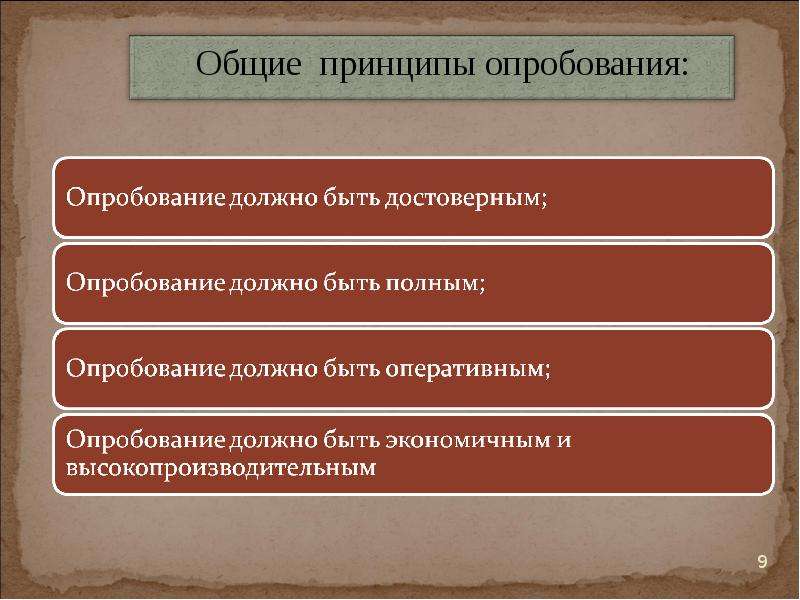 Общие принципы опробования:

Опробование должно быть достоверным;

Опробование должно быть полным;

Опробование должно быть оперативным;

Опробование должно быть экономичным и высокопроизводительным

9